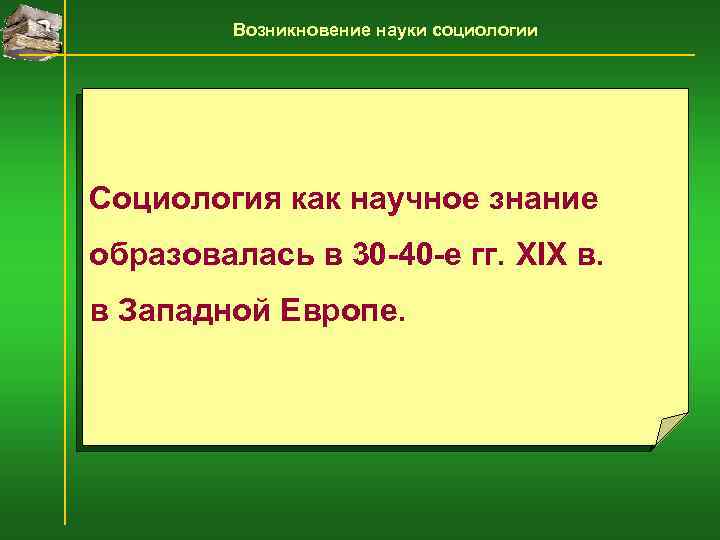 Возникновение науки социологии

Социология как научное знание образовалась в 30-40-е гг. XIX в. в Западной Европе.